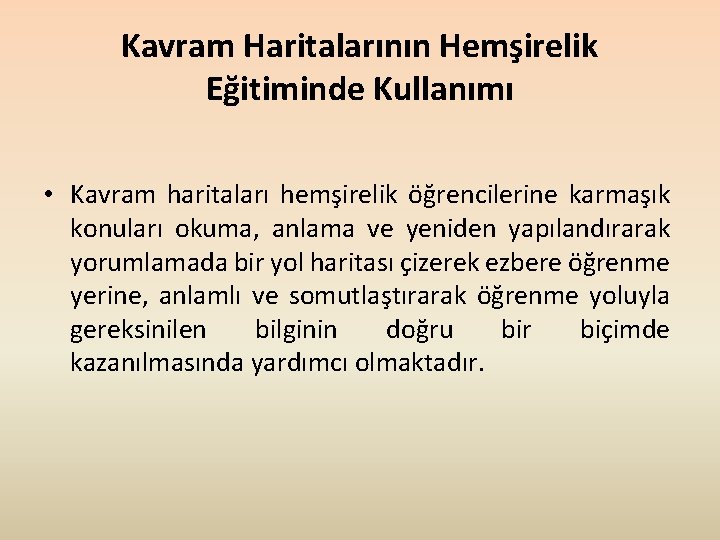 Kavram Haritalarının Hemşirelik Eğitiminde Kullanımı

• Kavram haritaları hemşirelik öğrencilerine karmaşık konuları okuma, anlama ve yeniden yapılandırarak yorumlamada bir yol haritası çizerek ezbere öğrenme yerine, anlamlı ve somutlaştırarak öğrenme yoluyla gereksinilen bilginin doğru bir biçimde kazanılmasında yardımcı olmaktadır.